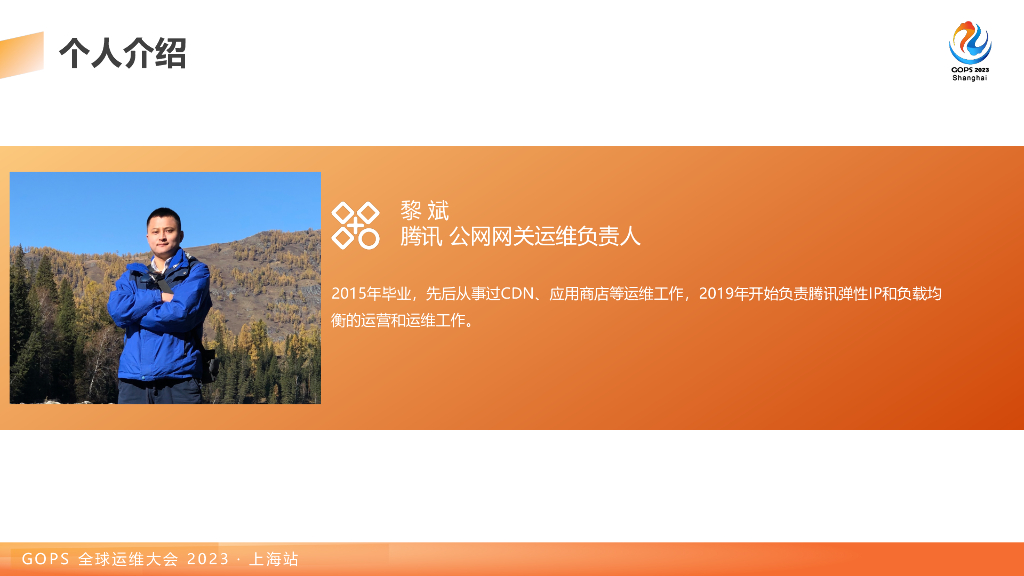 个人介绍

GOPS 2023
Shanghai

黎 斌
腾讯 公网网关运维负责人

2015年毕业，先后从事过CDN、应用商店等运维工作，2019年开始负责腾讯弹性IP和负载均衡的运营和运维工作。

GOPS 全球运维大会 2023 · 上海站